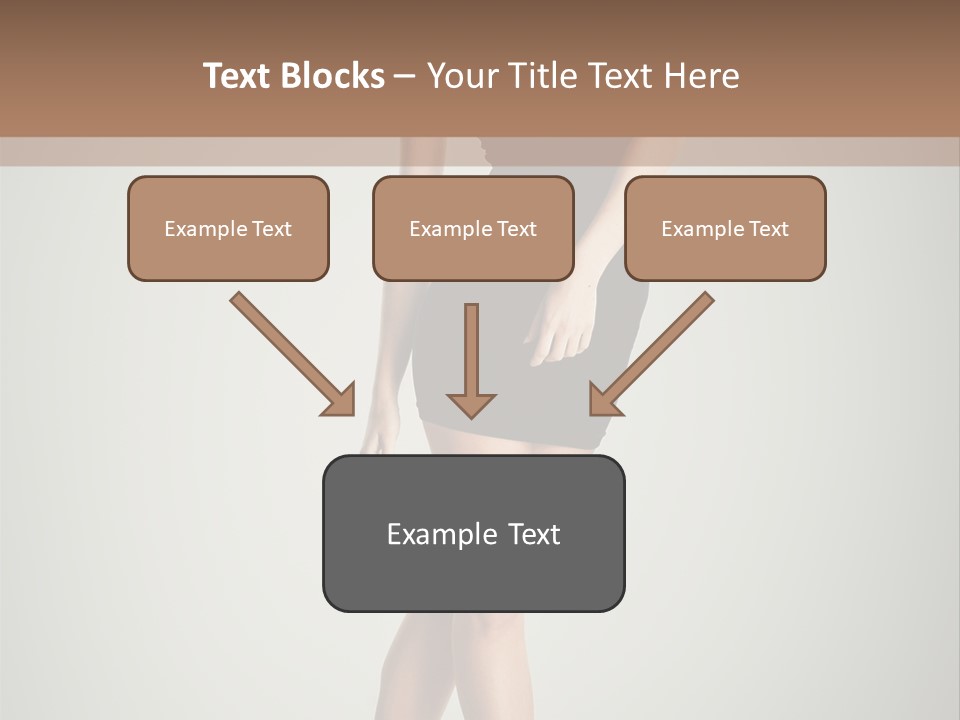 Text Blocks – Your Title Text Here

Example Text

Example Text

Example Text

Example Text